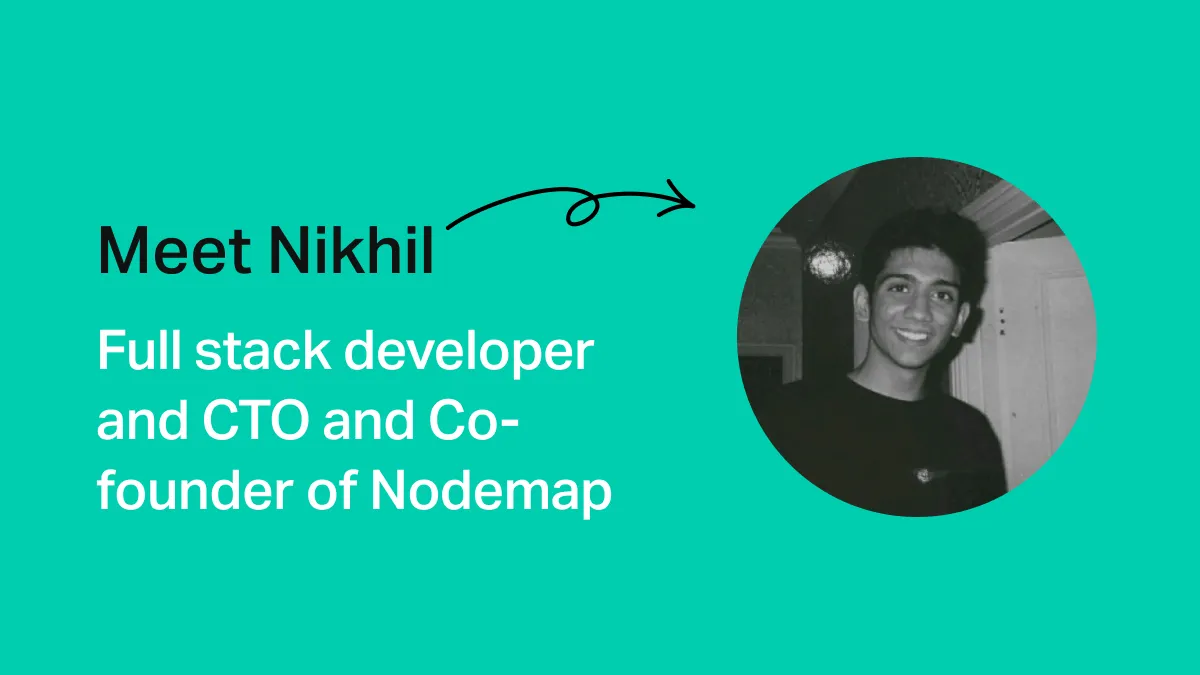 Meet Nikhil

Full stack developer and CTO and Co-founder of Nodemap